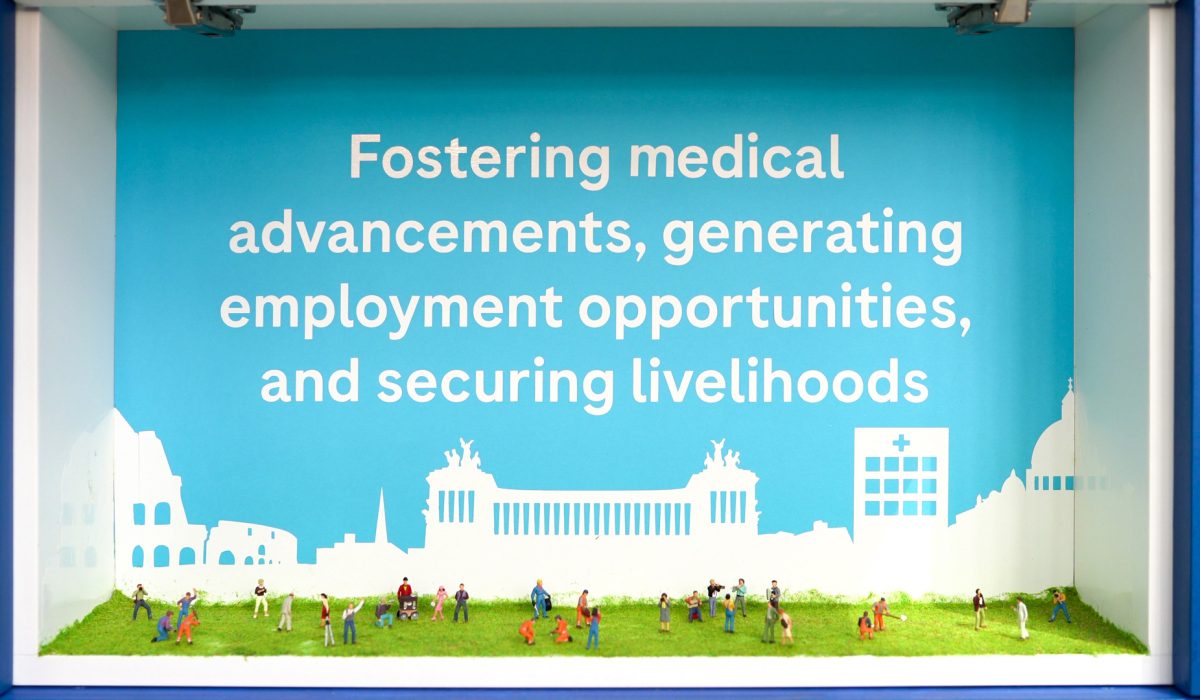 Fostering medical advancements, generating employment opportunities, and securing livelihoods